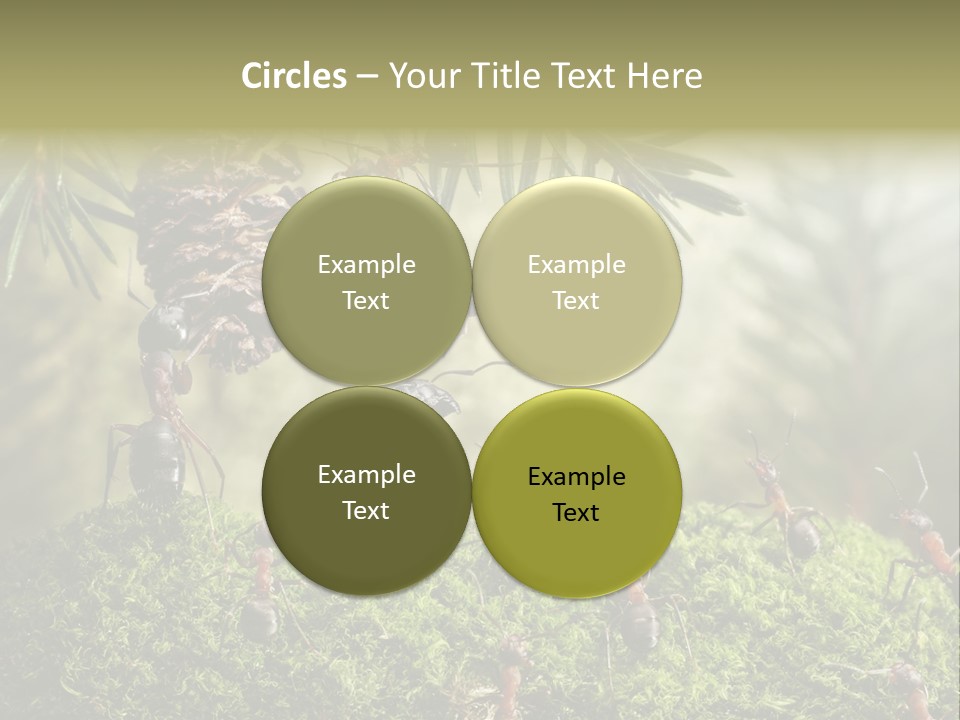 Circles – Your Title Text Here

Example Text

Example Text

Example Text

Example Text